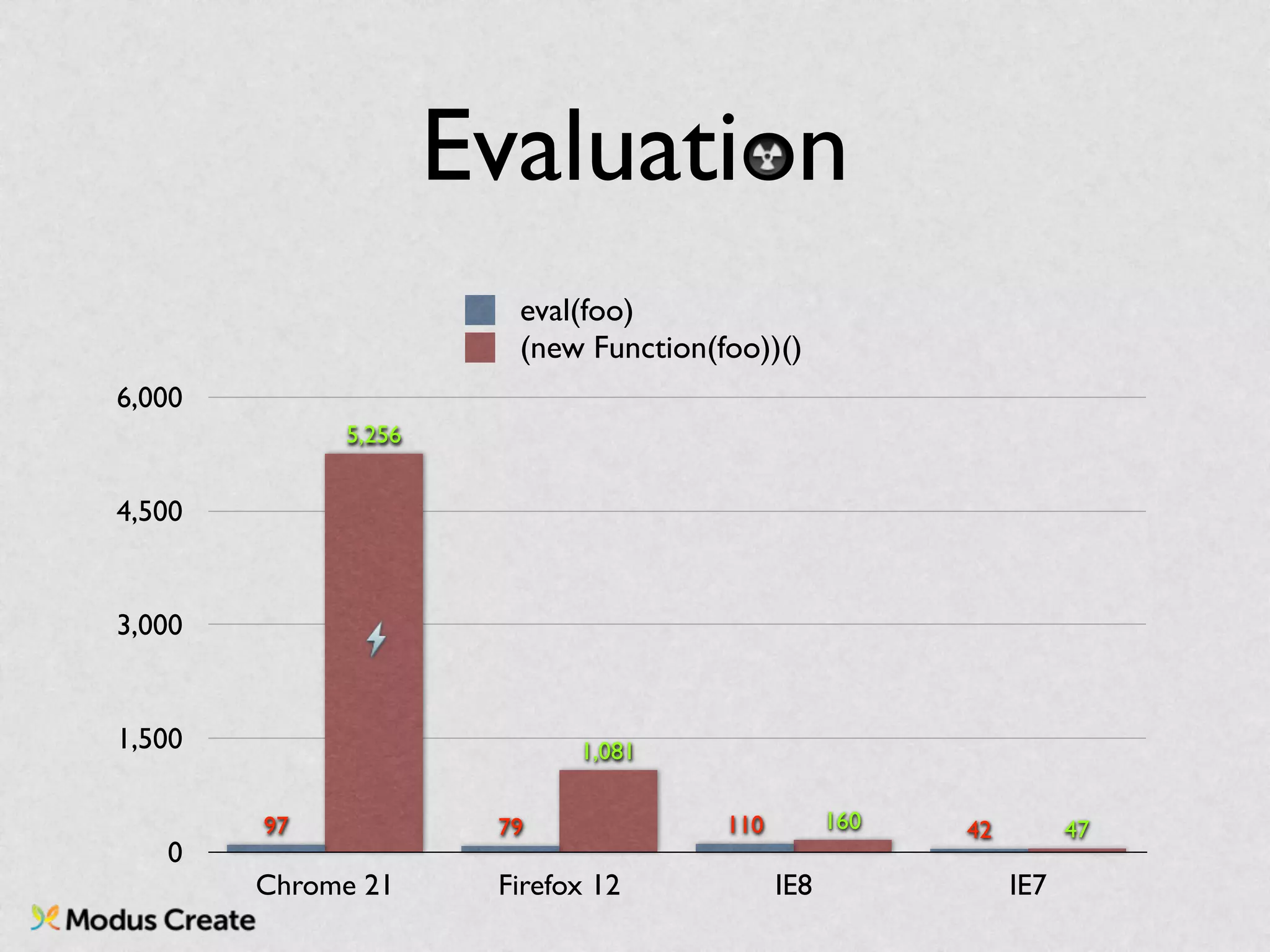 Evaluation

eval(foo)
(new Function(foo))()

6,000
4,500
3,000
1,500
0

5,256
97
1,081
79
110
160
42
47

Chrome 21
Firefox 12
IE8
IE7

Modus Create